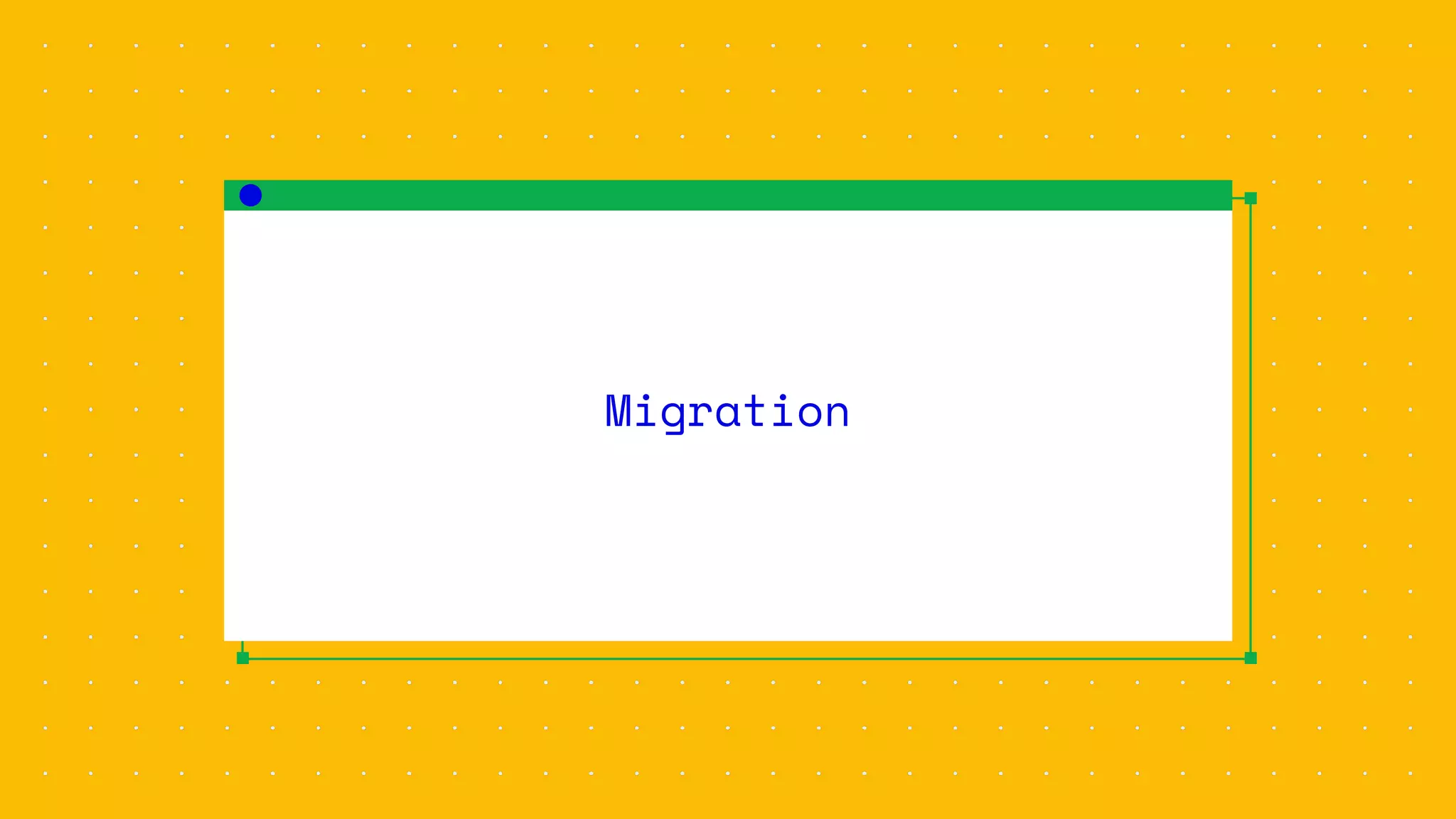 Migration